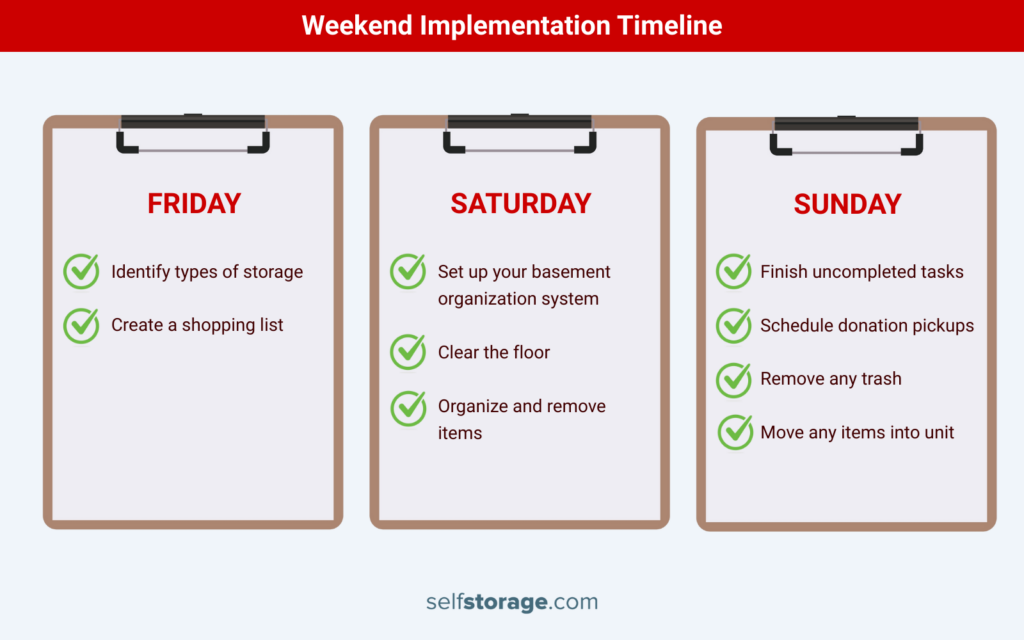 Weekend Implementation Timeline

FRIDAY

Identify types of storage

Create a shopping list

SATURDAY

Set up your basement organization system

Clear the floor

Organize and remove items

SUNDAY

Finish uncompleted tasks

Schedule donation pickups

Remove any trash

Move any items into unit

selfstorage.com